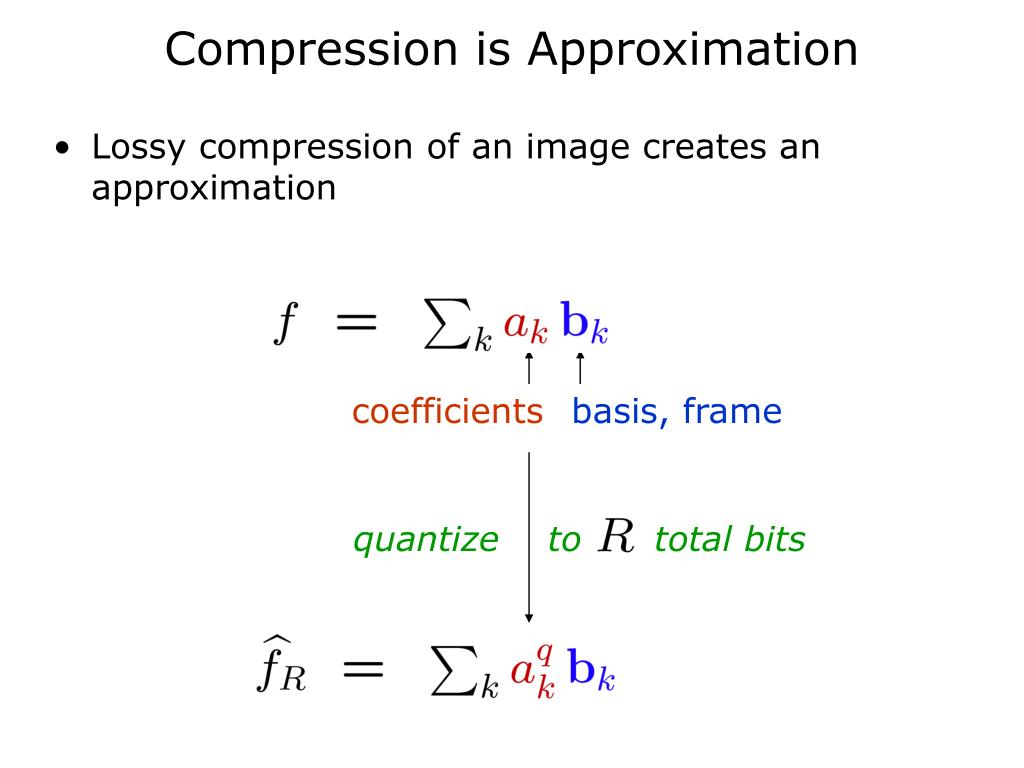 Compression is Approximation

• Lossy compression of an image creates an approximation

$f = \sum_k a_k \mathbf{b}_k$

coefficients basis, frame

quantize to $R$ total bits

$\widehat{f}_R = \sum_k a_k^q \mathbf{b}_k$